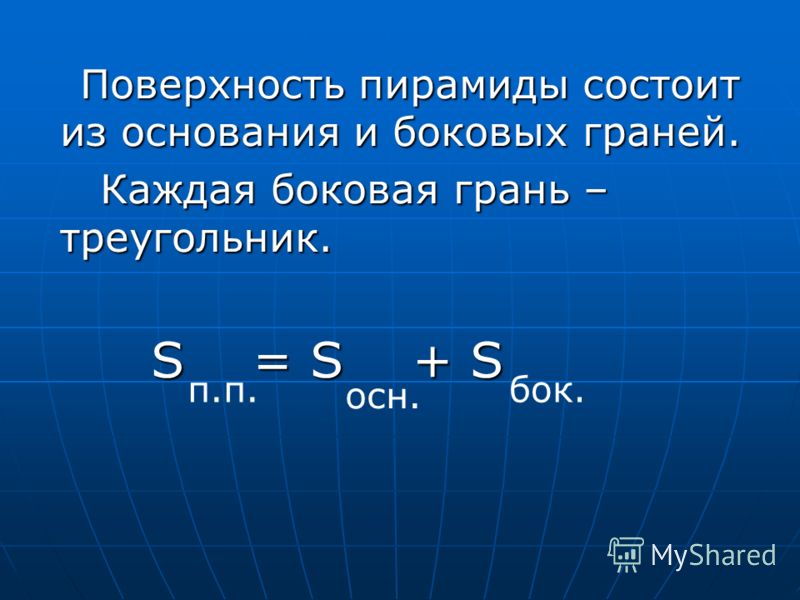 Поверхность пирамиды состоит из основания и боковых граней.

Каждая боковая грань – треугольник.

$S_{п.п.} = S_{осн.} + S_{бок.}$

MyShared